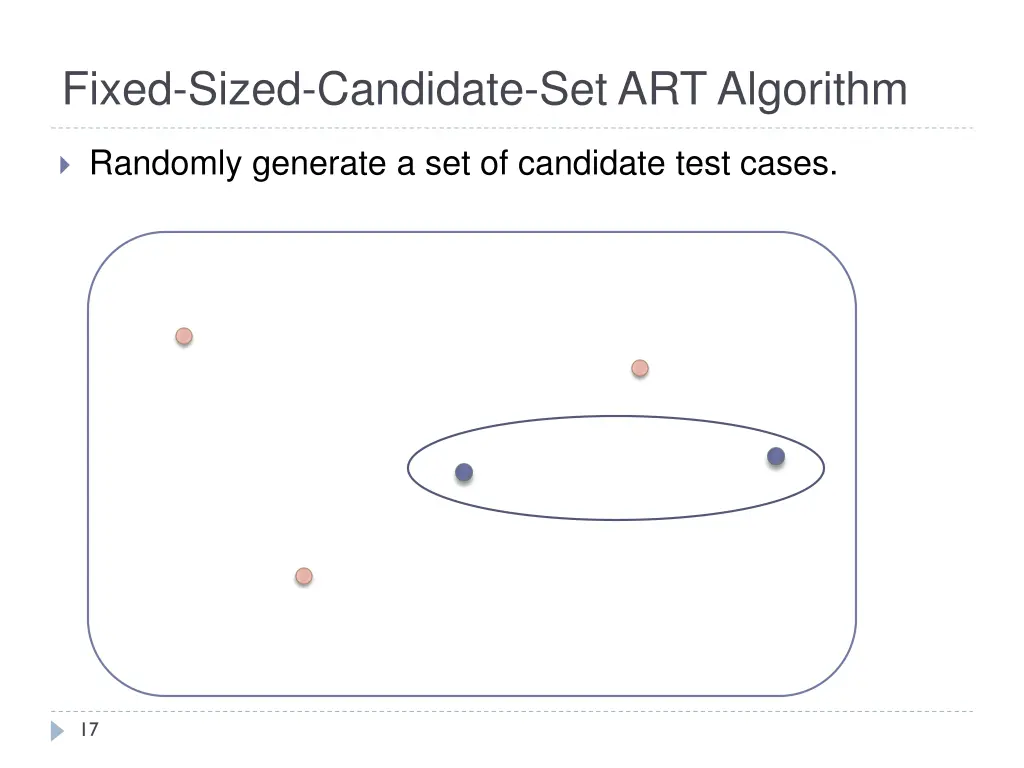 Fixed-Sized-Candidate-Set ART Algorithm

Randomly generate a set of candidate test cases.

17